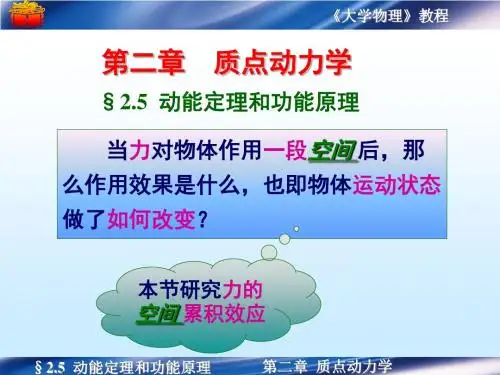 《大学物理》教程

第二章　质点动力学

§ 2.5 动能定理和功能原理

当力对物体作用一段空间后，那么作用效果是什么，也即物体运动状态做了如何改变？

本节研究力的空间累积效应

§ 2.5 动能定理和功能原理　　第二章 质点动力学